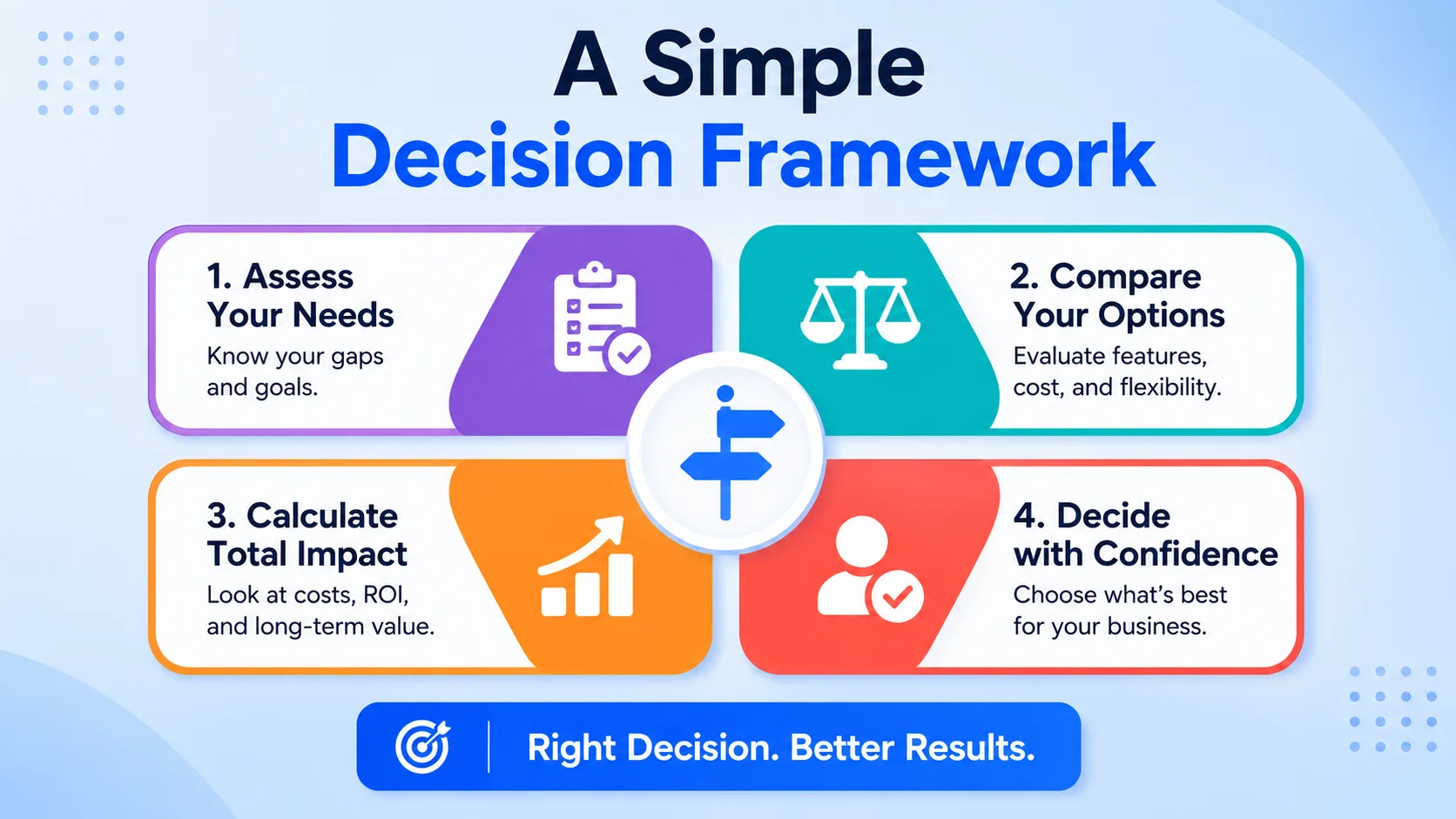 A Simple
Decision Framework

1. Assess Your Needs
Know your gaps and goals.

2. Compare Your Options
Evaluate features, cost, and flexibility.

3. Calculate Total Impact
Look at costs, ROI, and long-term value.

4. Decide with Confidence
Choose what's best for your business.

Right Decision. Better Results.